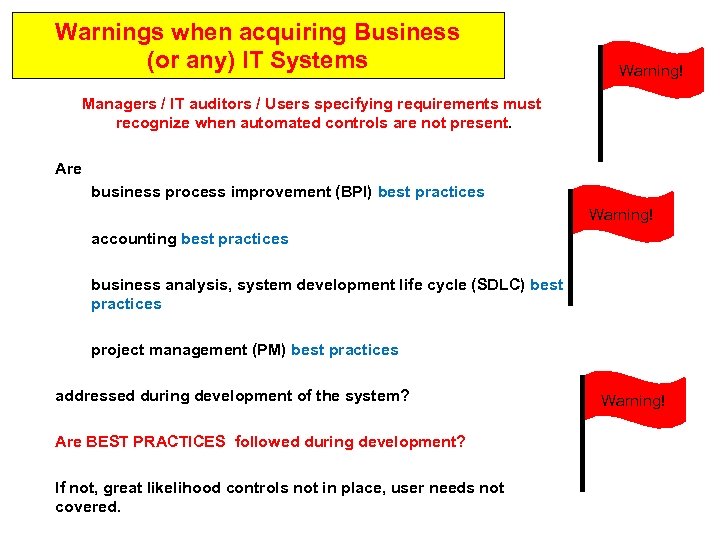 Warnings when acquiring Business (or any) IT Systems

Warning!

Managers / IT auditors / Users specifying requirements must recognize when automated controls are not present.

Are

business process improvement (BPI) best practices

Warning!

accounting best practices

business analysis, system development life cycle (SDLC) best practices

project management (PM) best practices

addressed during development of the system?

Warning!

Are BEST PRACTICES followed during development?

If not, great likelihood controls not in place, user needs not covered.